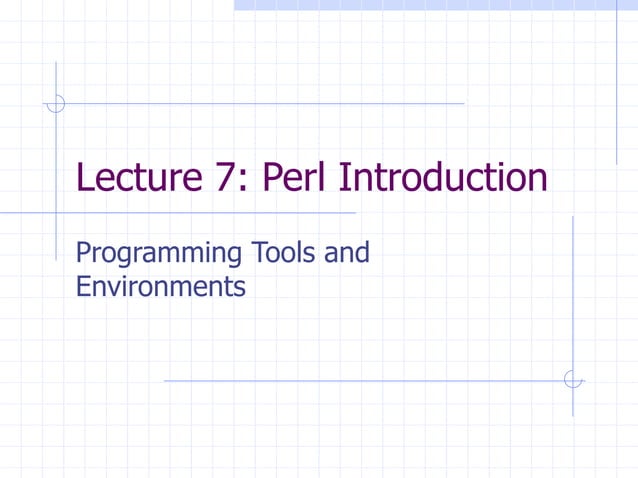 Lecture 7: Perl Introduction

Programming Tools and Environments